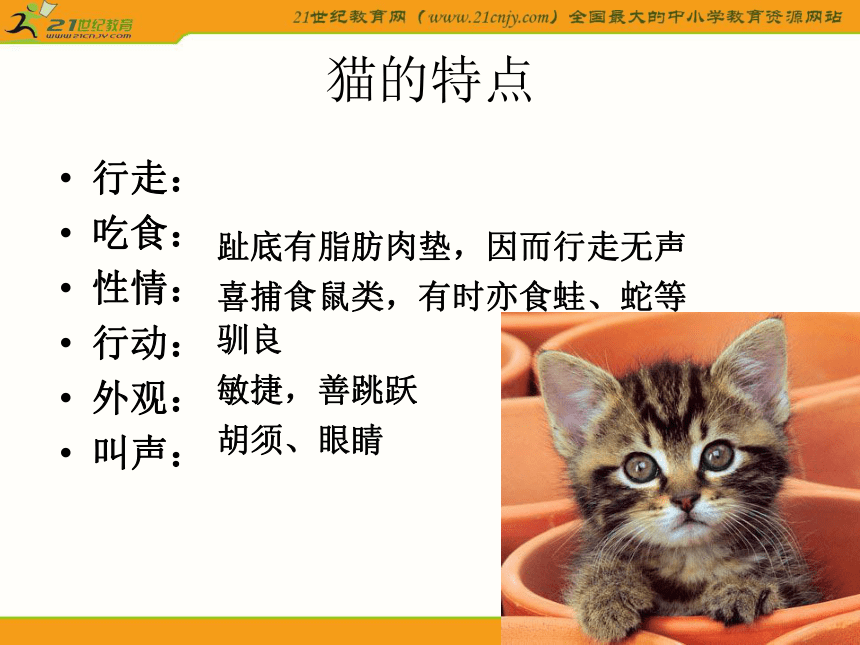 21世纪教育
www.21cnjy.com

21世纪教育网（www.21cnjy.com）全国最大的中小学教育资源网站

猫的特点

• 行走：
• 吃食：
• 性情：
• 行动：
• 外观：
• 叫声：

趾底有脂肪肉垫，因而行走无声
喜捕食鼠类，有时亦食蛙、蛇等
驯良
敏捷，善跳跃
胡须、眼睛